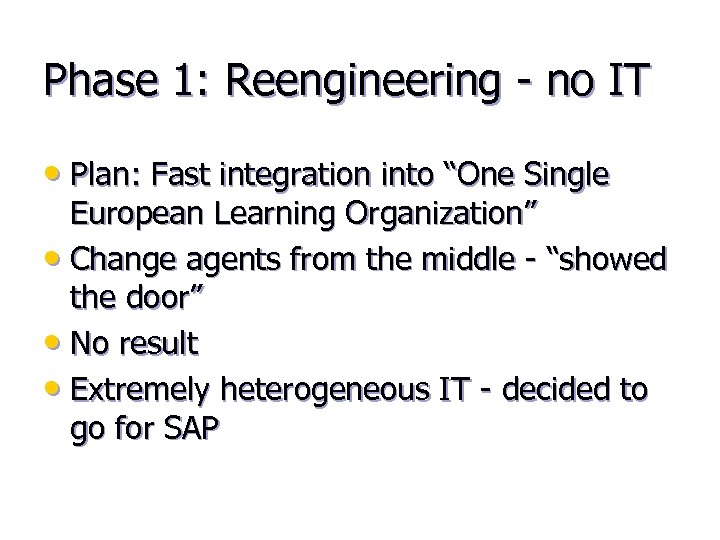 Phase 1: Reengineering - no IT

• Plan: Fast integration into “One Single European Learning Organization”
• Change agents from the middle - “showed the door”
• No result
• Extremely heterogeneous IT - decided to go for SAP